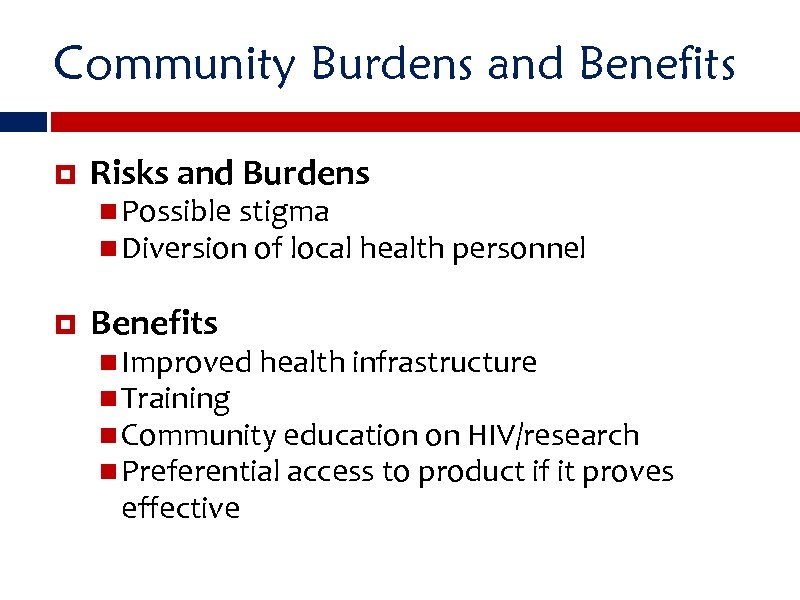 Community Burdens and Benefits

Risks and Burdens
Possible stigma
Diversion of local health personnel

Benefits
Improved health infrastructure
Training
Community education on HIV/research
Preferential access to product if it proves effective